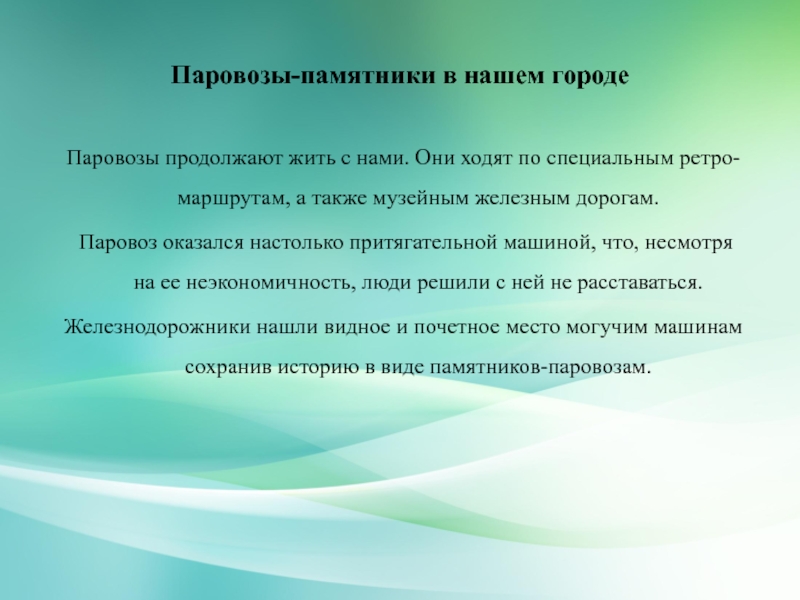 Паровозы-памятники в нашем городе

Паровозы продолжают жить с нами. Они ходят по специальным ретро-маршрутам, а также музейным железным дорогам.

Паровоз оказался настолько притягательной машиной, что, несмотря на ее неэкономичность, люди решили с ней не расставаться.

Железнодорожники нашли видное и почетное место могучим машинам сохранив историю в виде памятников-паровозам.